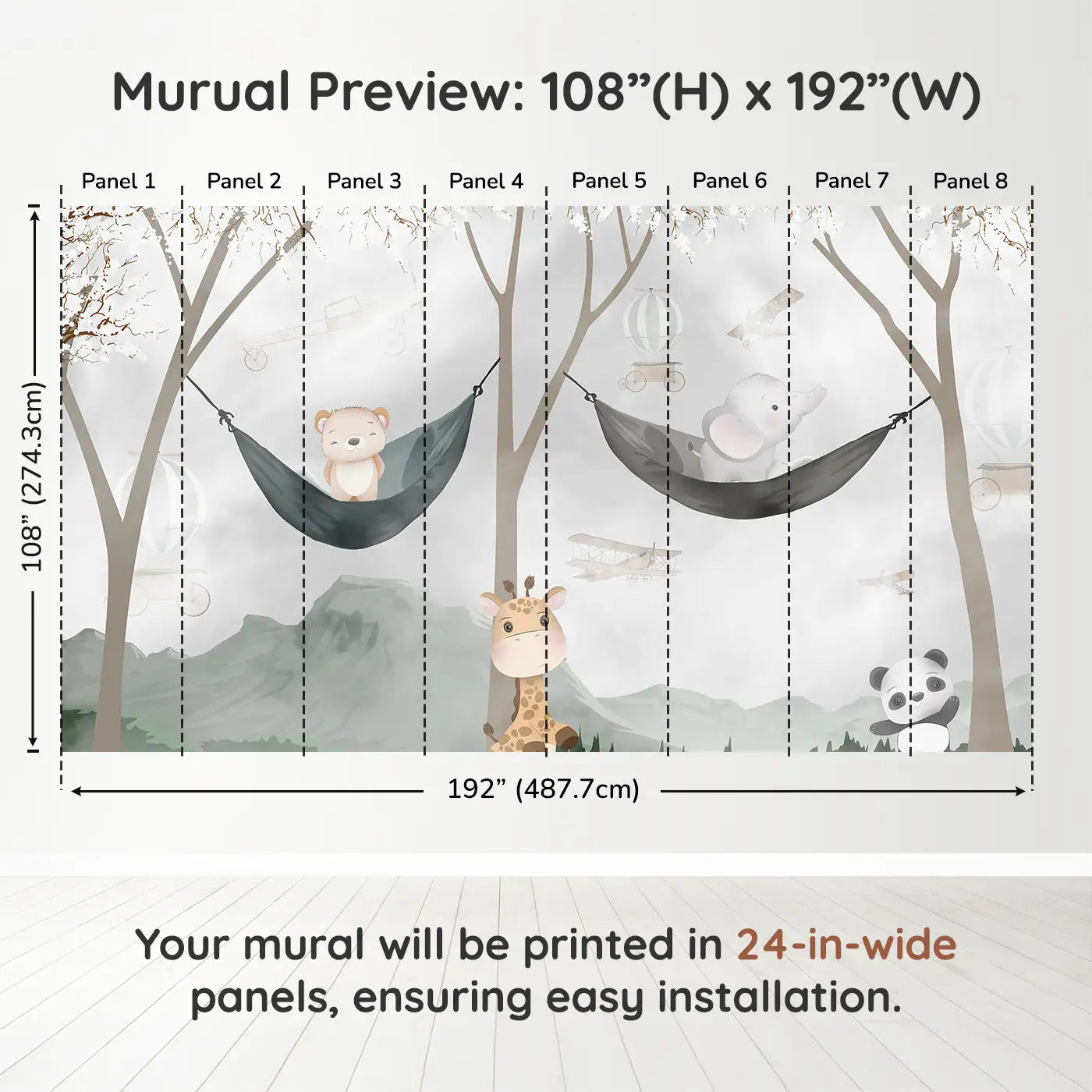 Murual Preview: 108”(H) x 192”(W)

Panel 1 Panel 2 Panel 3 Panel 4 Panel 5 Panel 6 Panel 7 Panel 8

108” (274.3cm)

192” (487.7cm)

Your mural will be printed in 24-in-wide panels, ensuring easy installation.